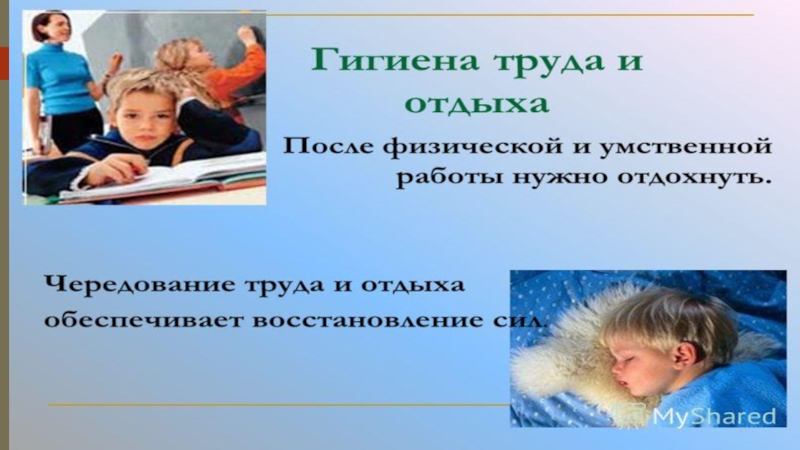 Гигиена труда и отдыха

После физической и умственной работы нужно отдохнуть.

Чередование труда и отдыха обеспечивает восстановление сил.

MyShared